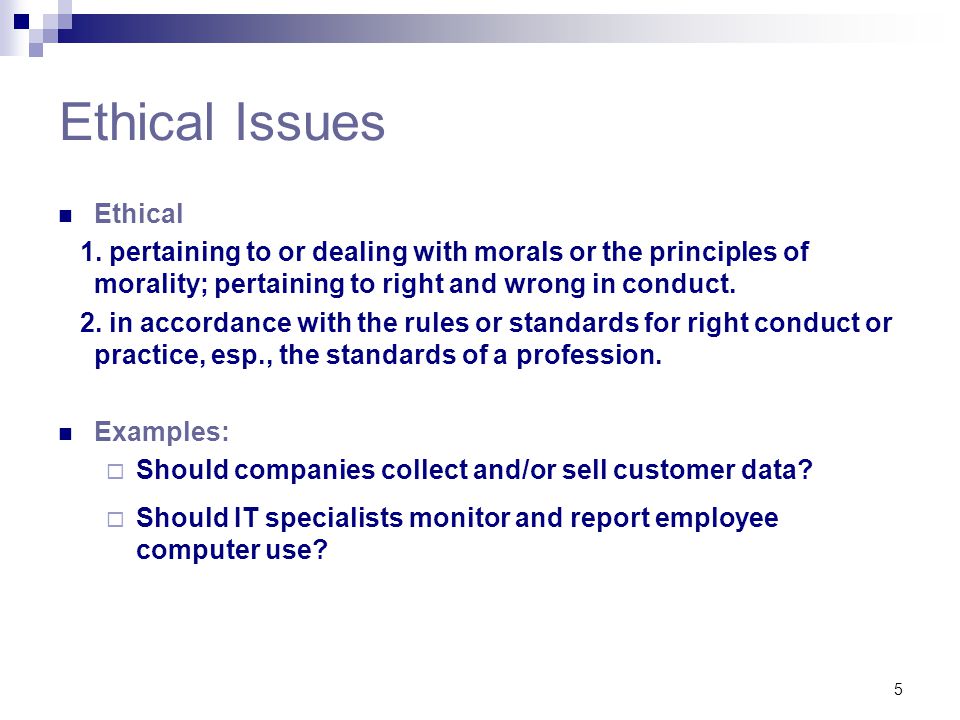 Ethical Issues

Ethical

1. pertaining to or dealing with morals or the principles of morality; pertaining to right and wrong in conduct.

2. in accordance with the rules or standards for right conduct or practice, esp., the standards of a profession.

Examples:

Should companies collect and/or sell customer data?

Should IT specialists monitor and report employee computer use?

5